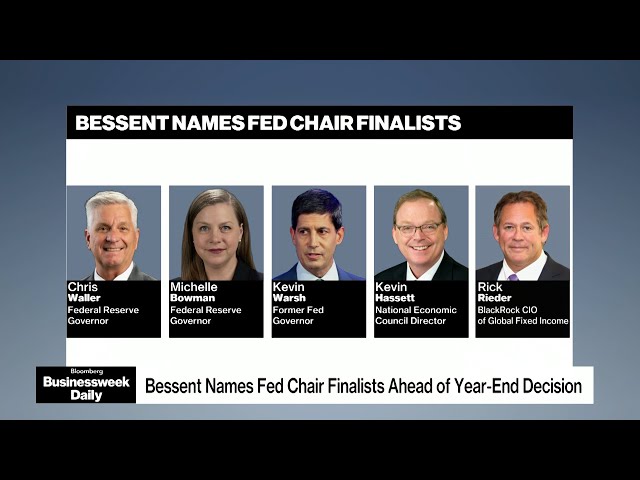 BESSENT NAMES FED CHAIR FINALISTS

Chris
Waller
Federal Reserve Governor

Michelle
Bowman
Federal Reserve Governor

Kevin
Warsh
Former Fed Governor

Kevin
Hassett
National Economic Council Director

Rick
Rieder
BlackRock CIO of Global Fixed Income

Bloomberg
Businessweek
Daily

Bessent Names Fed Chair Finalists Ahead of Year-End Decision